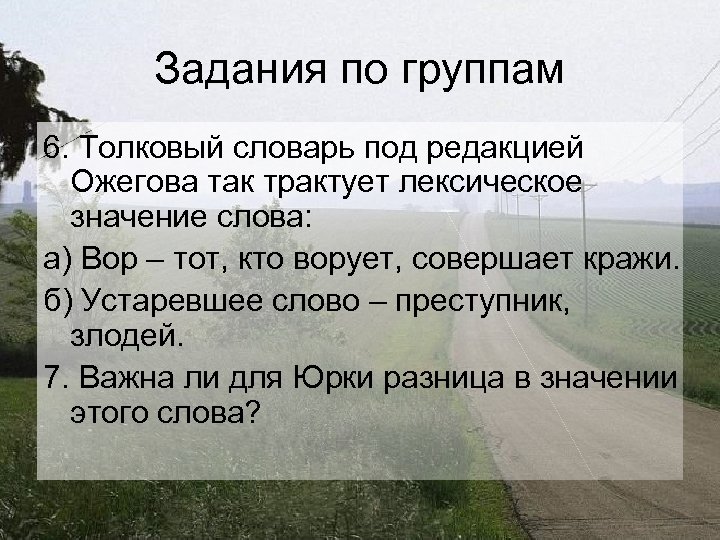 Задания по группам

6. Толковый словарь под редакцией Ожегова так трактует лексическое значение слова:

а) Вор – тот, кто ворует, совершает кражи.

б) Устаревшее слово – преступник, злодей.

7. Важна ли для Юрки разница в значении этого слова?